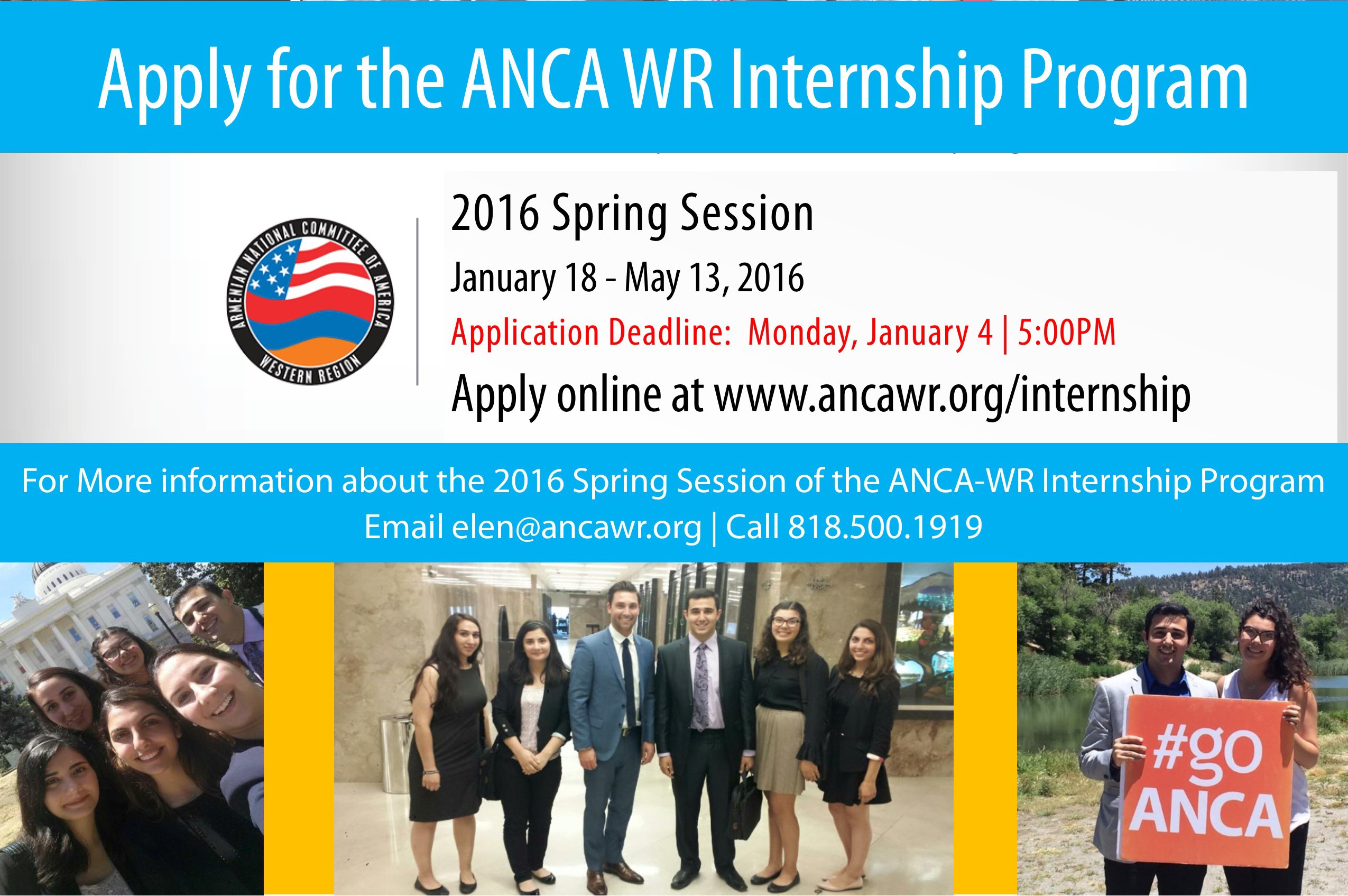 Apply for the ANCA WR Internship Program

ARMENIAN NATIONAL COMMITTEE OF AMERICA
WESTERN REGION

2016 Spring Session

January 18 - May 13, 2016

Application Deadline: Monday, January 4 | 5:00PM

Apply online at www.ancawr.org/internship

For More information about the 2016 Spring Session of the ANCA-WR Internship Program
Email elen@ancawr.org | Call 818.500.1919

#go ANCA